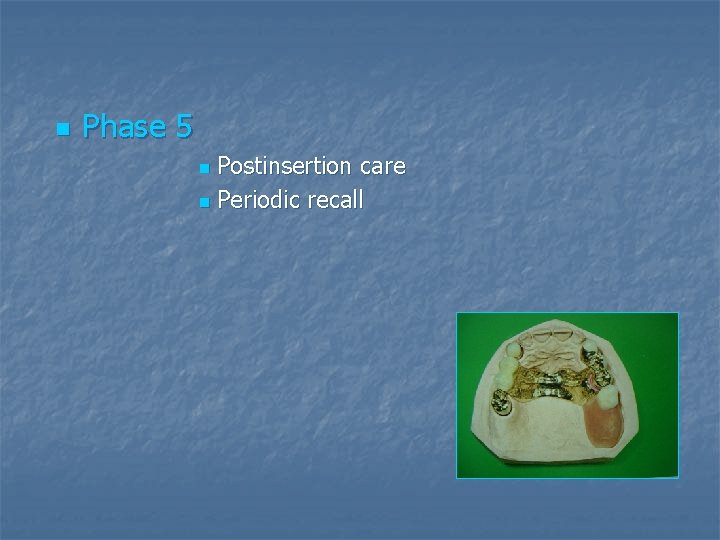 Phase 5

Postinsertion care
Periodic recall